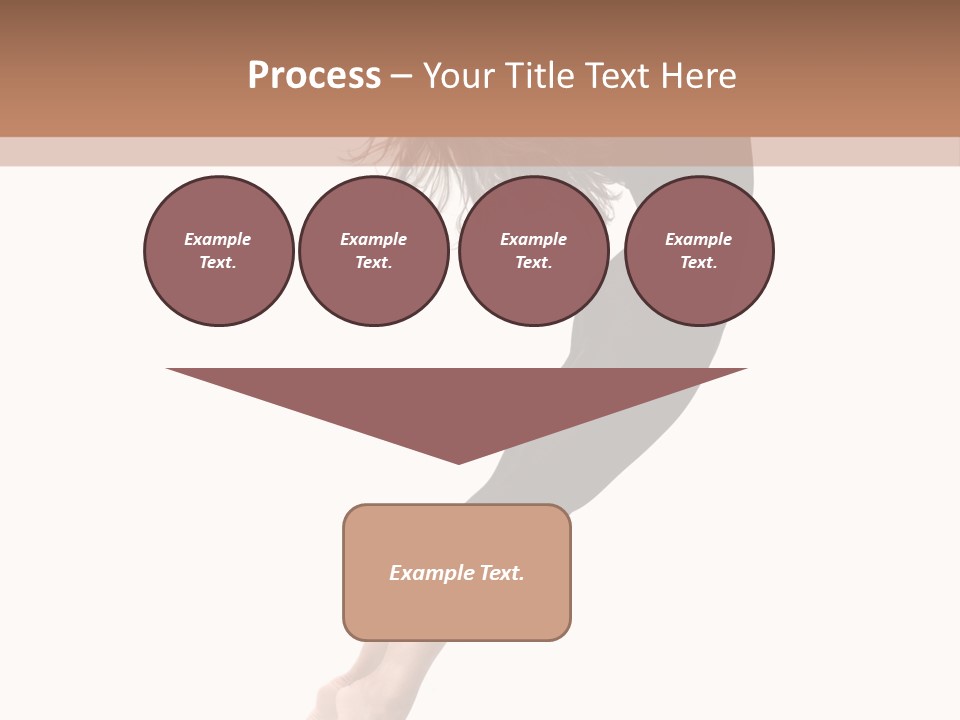 Process – Your Title Text Here

Example Text.

Example Text.

Example Text.

Example Text.

Example Text.